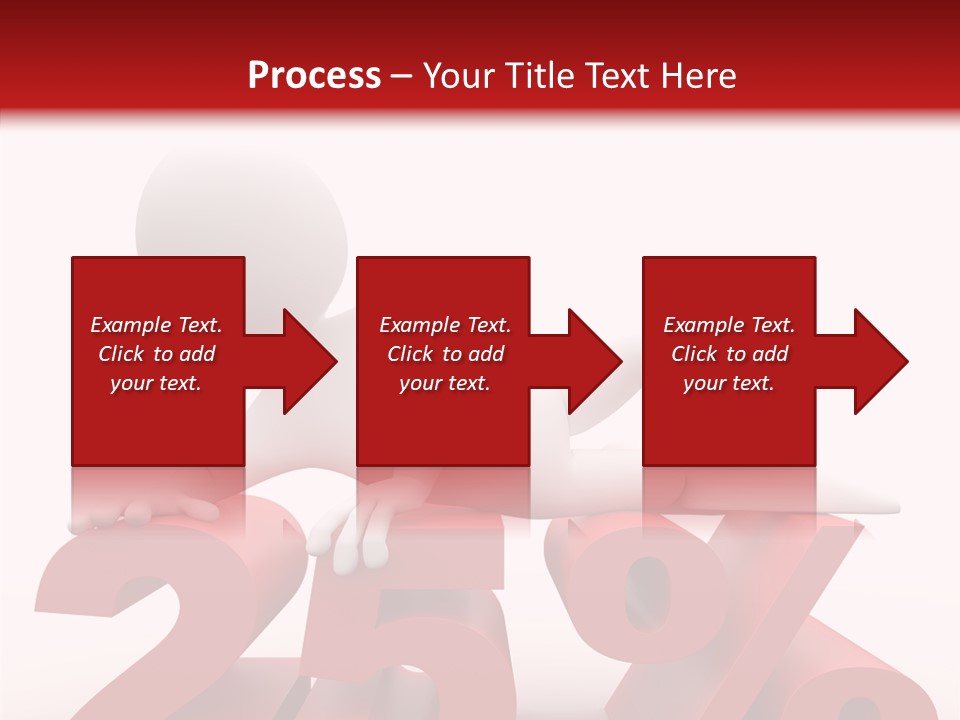 **Process** – Your Title Text Here

Example Text. Click to add your text.

Example Text. Click to add your text.

Example Text. Click to add your text.

25%